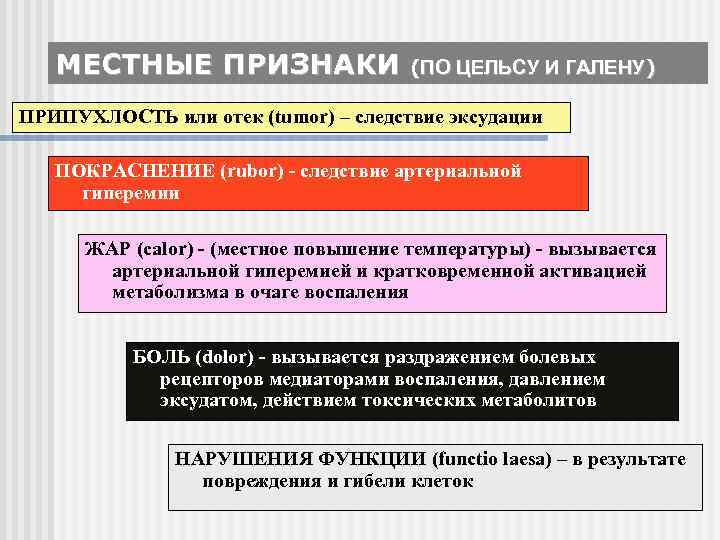 МЕСТНЫЕ ПРИЗНАКИ (ПО ЦЕЛЬСУ И ГАЛЕНУ)

ПРИПУХЛОСТЬ или отек (tumor) – следствие эксудации

ПОКРАСНЕНИЕ (rubor) - следствие артериальной гиперемии

ЖАР (calor) - (местное повышение температуры) - вызывается артериальной гиперемией и кратковременной активацией метаболизма в очаге воспаления

БОЛЬ (dolor) - вызывается раздражением болевых рецепторов медиаторами воспаления, давлением эксудатом, действием токсических метаболитов

НАРУШЕНИЯ ФУНКЦИИ (functio laesa) – в результате повреждения и гибели клеток